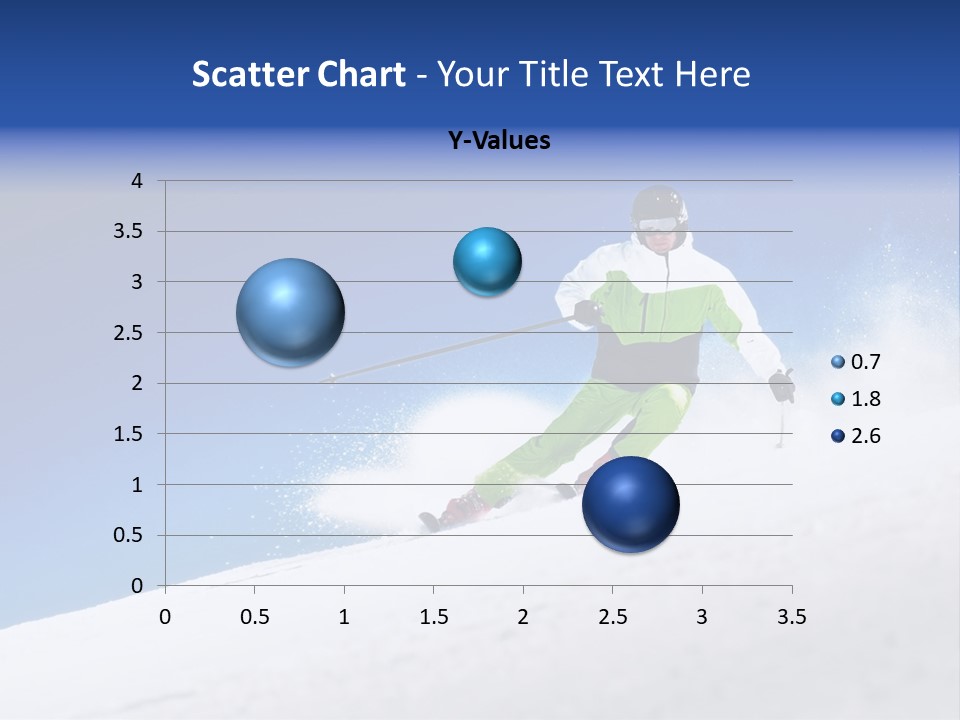 Scatter Chart - Your Title Text Here

Y-Values

4
3.5
3
2.5
2
1.5
1
0.5
0

0 0.5 1 1.5 2 2.5 3 3.5

0.7
1.8
2.6